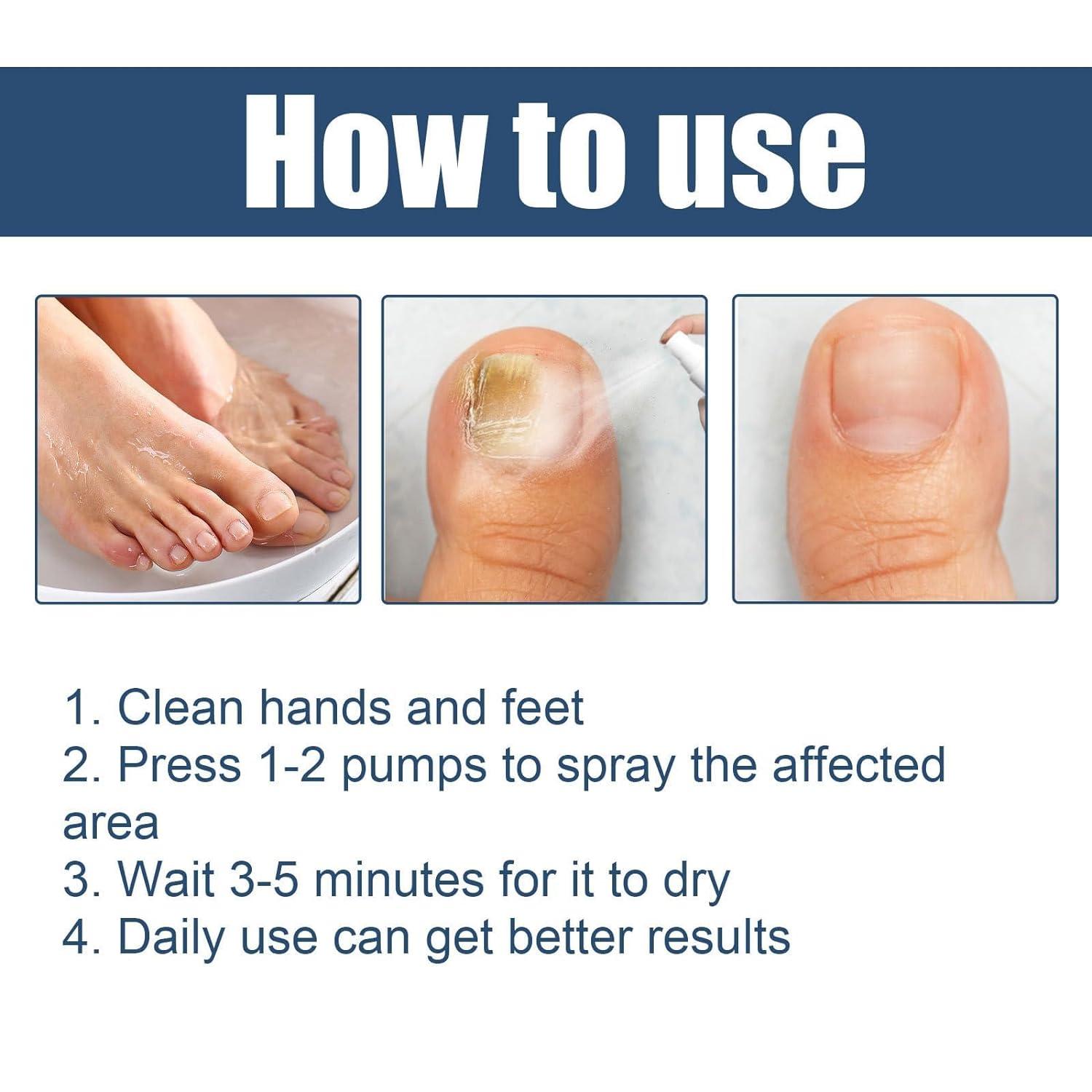 How to use

1. Clean hands and feet
2. Press 1-2 pumps to spray the affected area
3. Wait 3-5 minutes for it to dry
4. Daily use can get better results